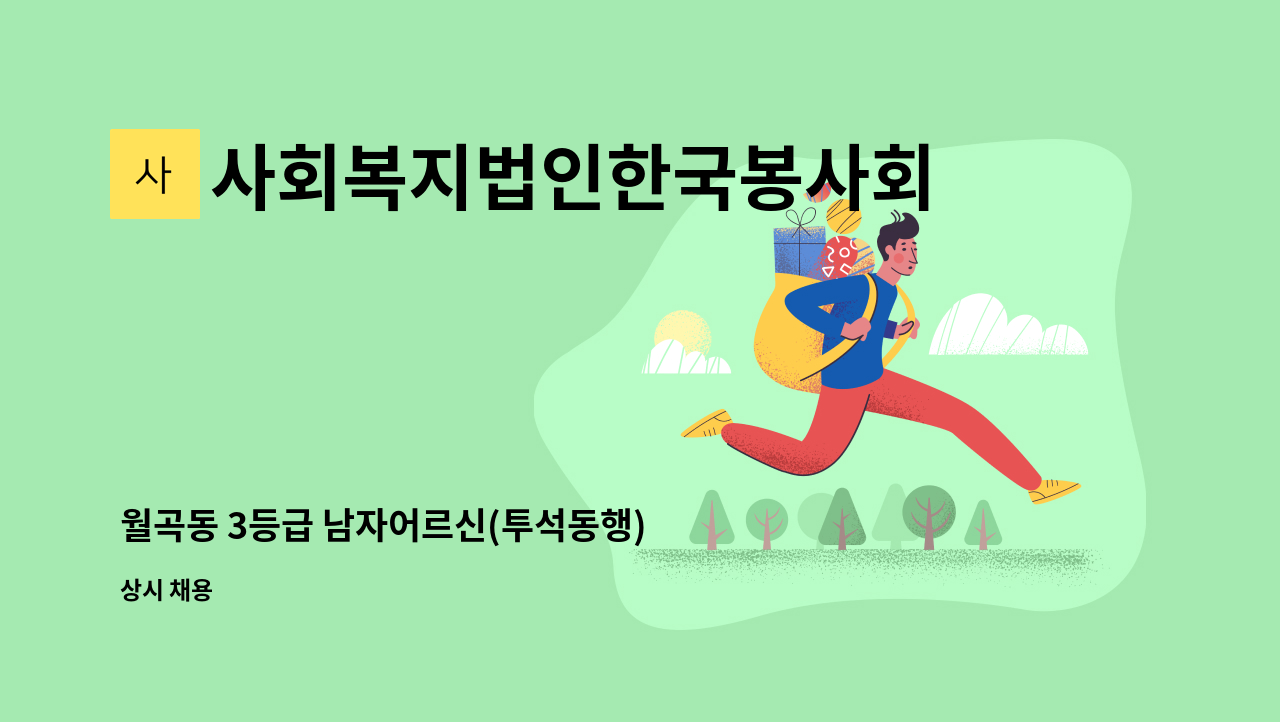 사

사회복지법인한국봉사회

월곡동 3등급 남자어르신(투석동행)

상시 채용